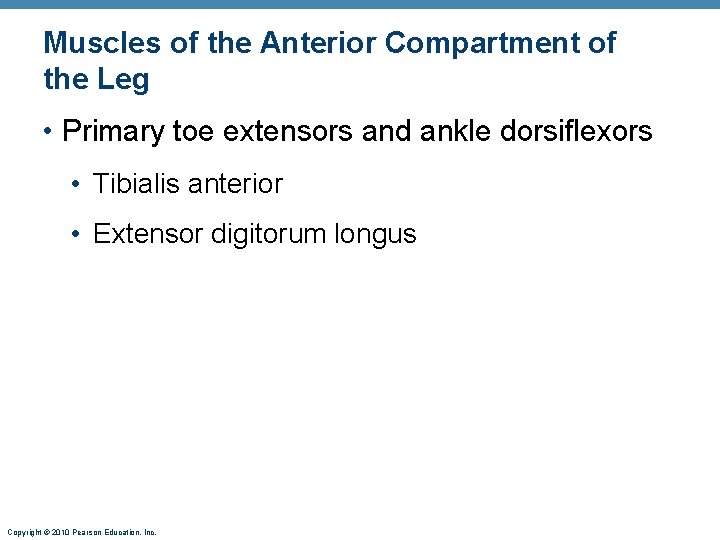 Muscles of the Anterior Compartment of the Leg

• Primary toe extensors and ankle dorsiflexors

• Tibialis anterior

• Extensor digitorum longus

Copyright © 2010 Pearson Education, Inc.